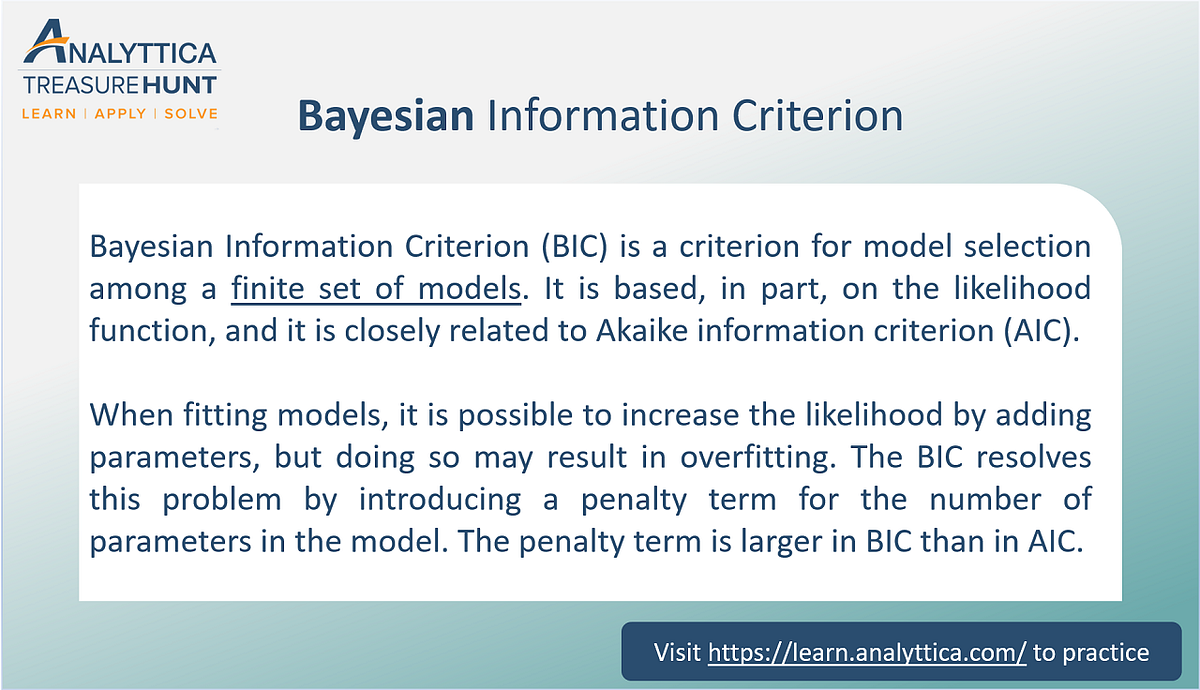 ANALYTTICA
TREASURE HUNT
LEARN | APPLY | SOLVE

Bayesian Information Criterion

Bayesian Information Criterion (BIC) is a criterion for model selection among a finite set of models. It is based, in part, on the likelihood function, and it is closely related to Akaike information criterion (AIC).

When fitting models, it is possible to increase the likelihood by adding parameters, but doing so may result in overfitting. The BIC resolves this problem by introducing a penalty term for the number of parameters in the model. The penalty term is larger in BIC than in AIC.

Visit https://learn.analyttica.com/ to practice